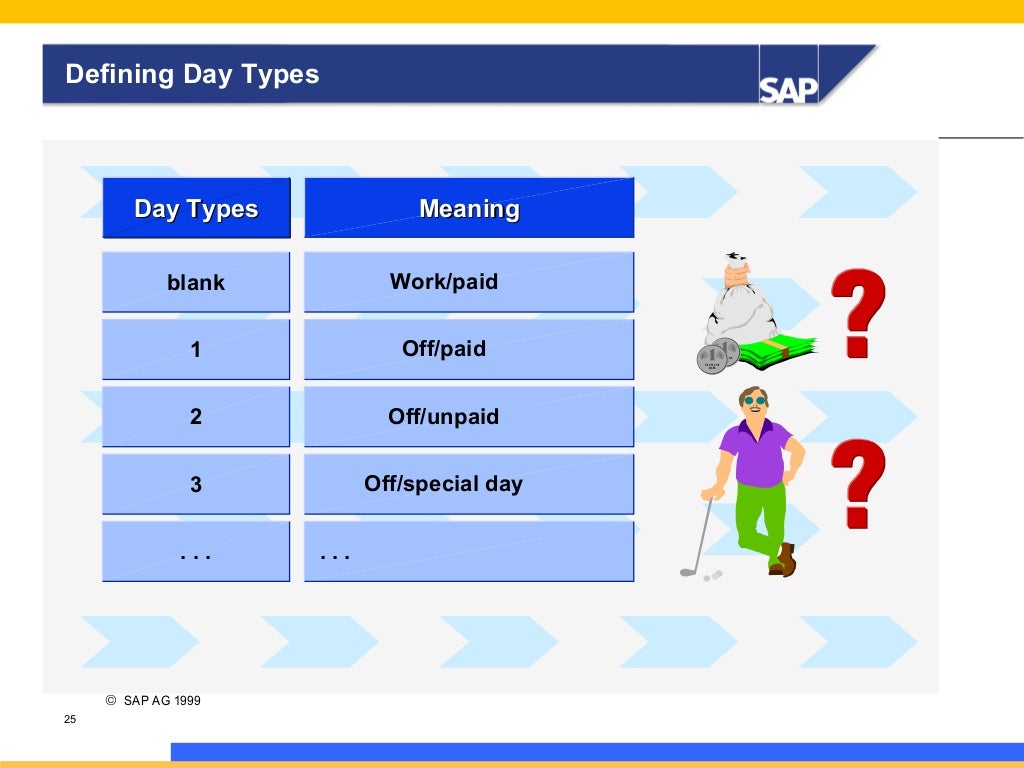 Defining Day Types

SAP

| Day Types | Meaning |
|---|---|
| blank | Work/paid |
| 1 | Off/paid |
| 2 | Off/unpaid |
| 3 | Off/special day |
| . . . | . . . |

?

?

© SAP AG 1999

25